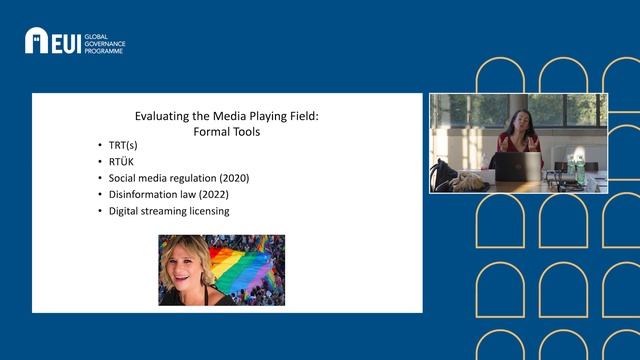 EUI GLOBAL GOVERNANCE PROGRAMME

Evaluating the Media Playing Field: Formal Tools

• TRT(s)
• RTÜK
• Social media regulation (2020)
• Disinformation law (2022)
• Digital streaming licensing